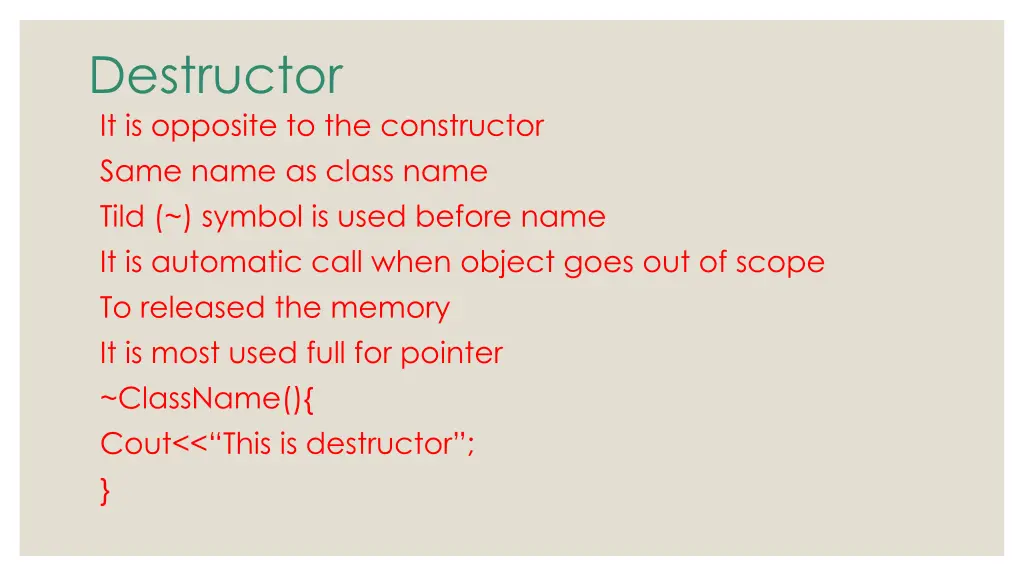 Destructor

It is opposite to the constructor

Same name as class name

Tild (~) symbol is used before name

It is automatic call when object goes out of scope

To released the memory

It is most used full for pointer

~ClassName(){

Cout<<“This is destructor”;

}